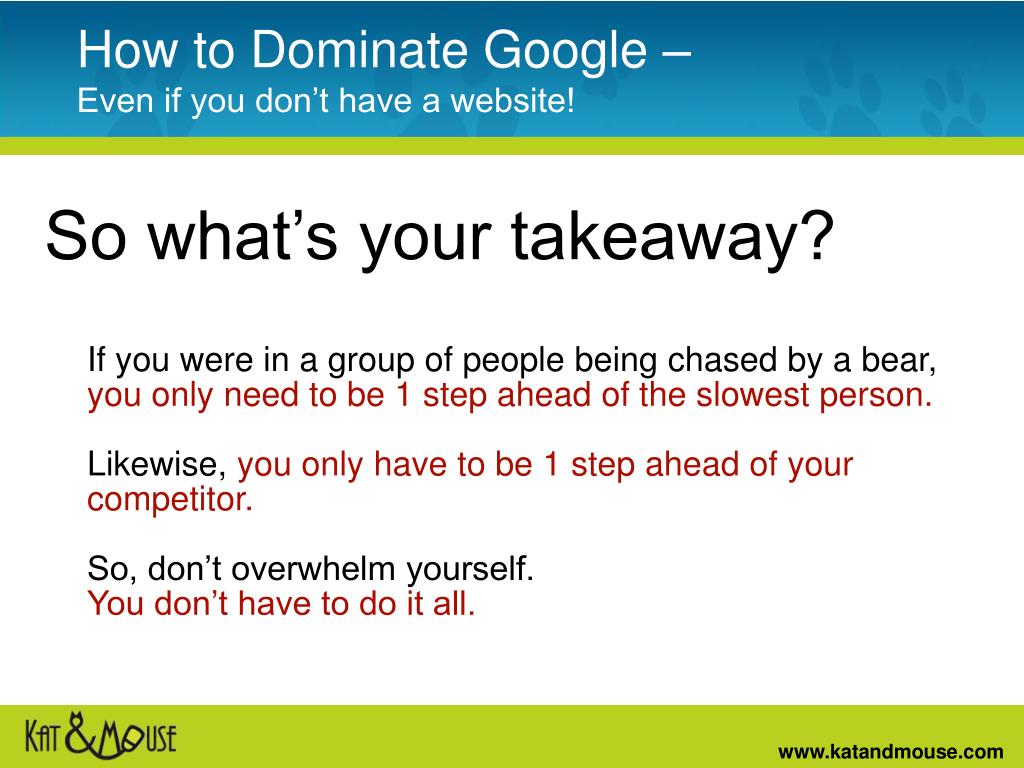 How to Dominate Google –
Even if you don’t have a website!

So what’s your takeaway?

If you were in a group of people being chased by a bear, you only need to be 1 step ahead of the slowest person.

Likewise, you only have to be 1 step ahead of your competitor.

So, don’t overwhelm yourself.
You don’t have to do it all.

KAT & MOUSE

www.katandmouse.com